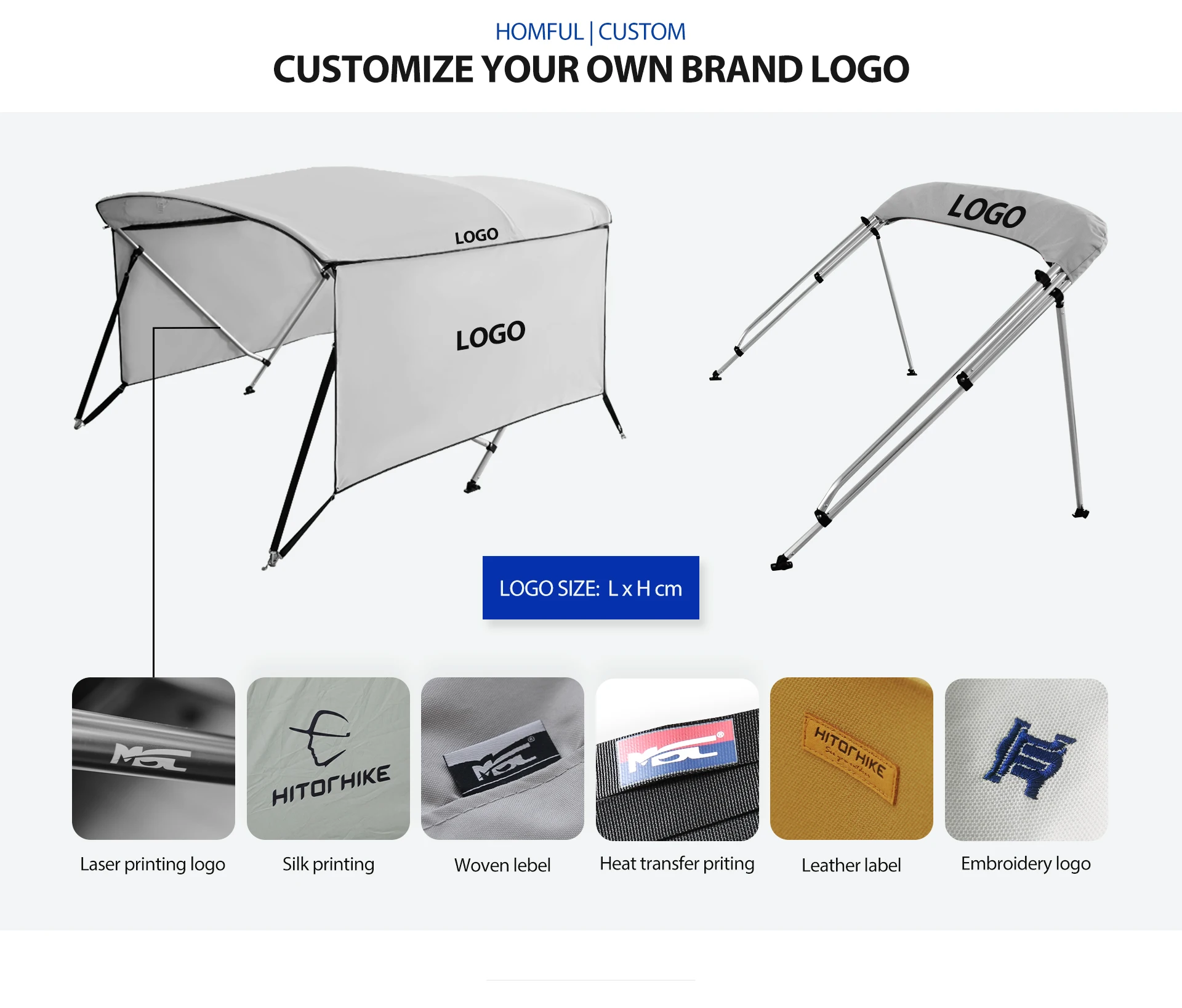 HOMFUL | CUSTOM
CUSTOMIZE YOUR OWN BRAND LOGO

LOGO
LOGO
LOGO

LOGO SIZE: L x H cm

MSL
HITORHIKE
MSL
MSL
HITORHIKE

Laser printing logo
Silk printing
Woven lebel
Heat transfer priting
Leather label
Embroidery logo